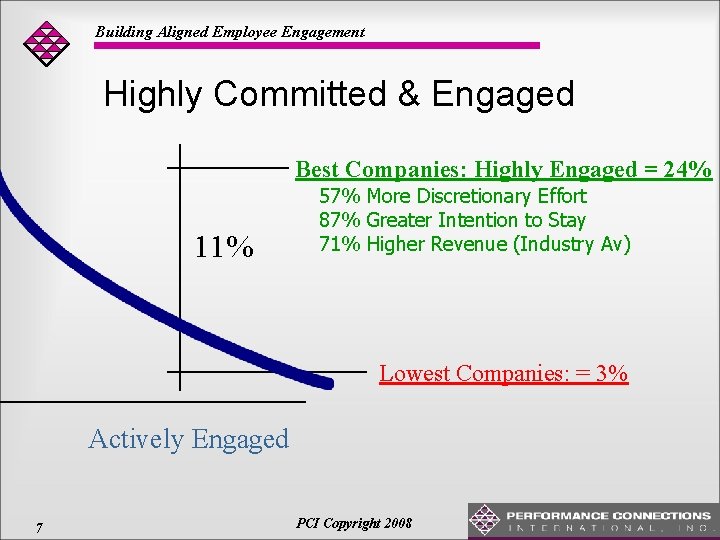 Building Aligned Employee Engagement

Highly Committed & Engaged

Best Companies: Highly Engaged = 24%
57% More Discretionary Effort
87% Greater Intention to Stay
71% Higher Revenue (Industry Av)

11%

Lowest Companies: = 3%

Actively Engaged

7

PCI Copyright 2008

PERFORMANCE CONNECTIONS
INTERNATIONAL, INC.